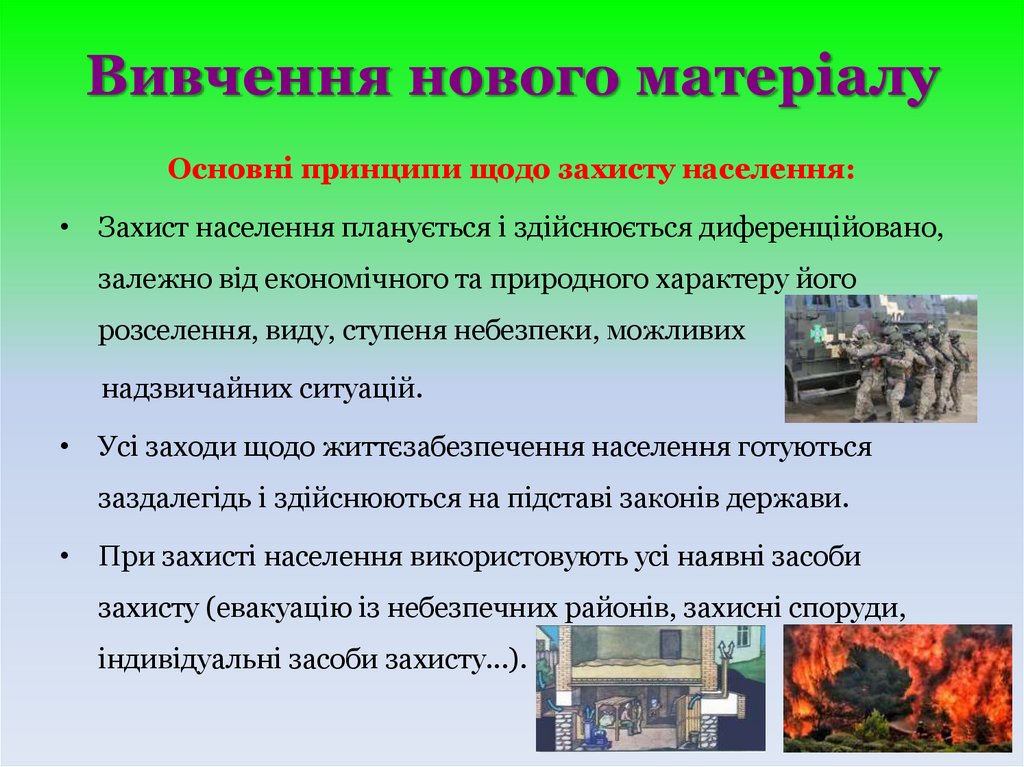 Вивчення нового матеріалу

Основні принципи щодо захисту населення:

• Захист населення планується і здійснюється диференційовано, залежно від економічного та природного характеру його розселення, виду, ступеня небезпеки, можливих надзвичайних ситуацій.

• Усі заходи щодо життєзабезпечення населення готуються заздалегідь і здійснюються на підставі законів держави.

• При захисті населення використовують усі наявні засоби захисту (евакуацію із небезпечних районів, захисні споруди, індивідуальні засоби захисту...).